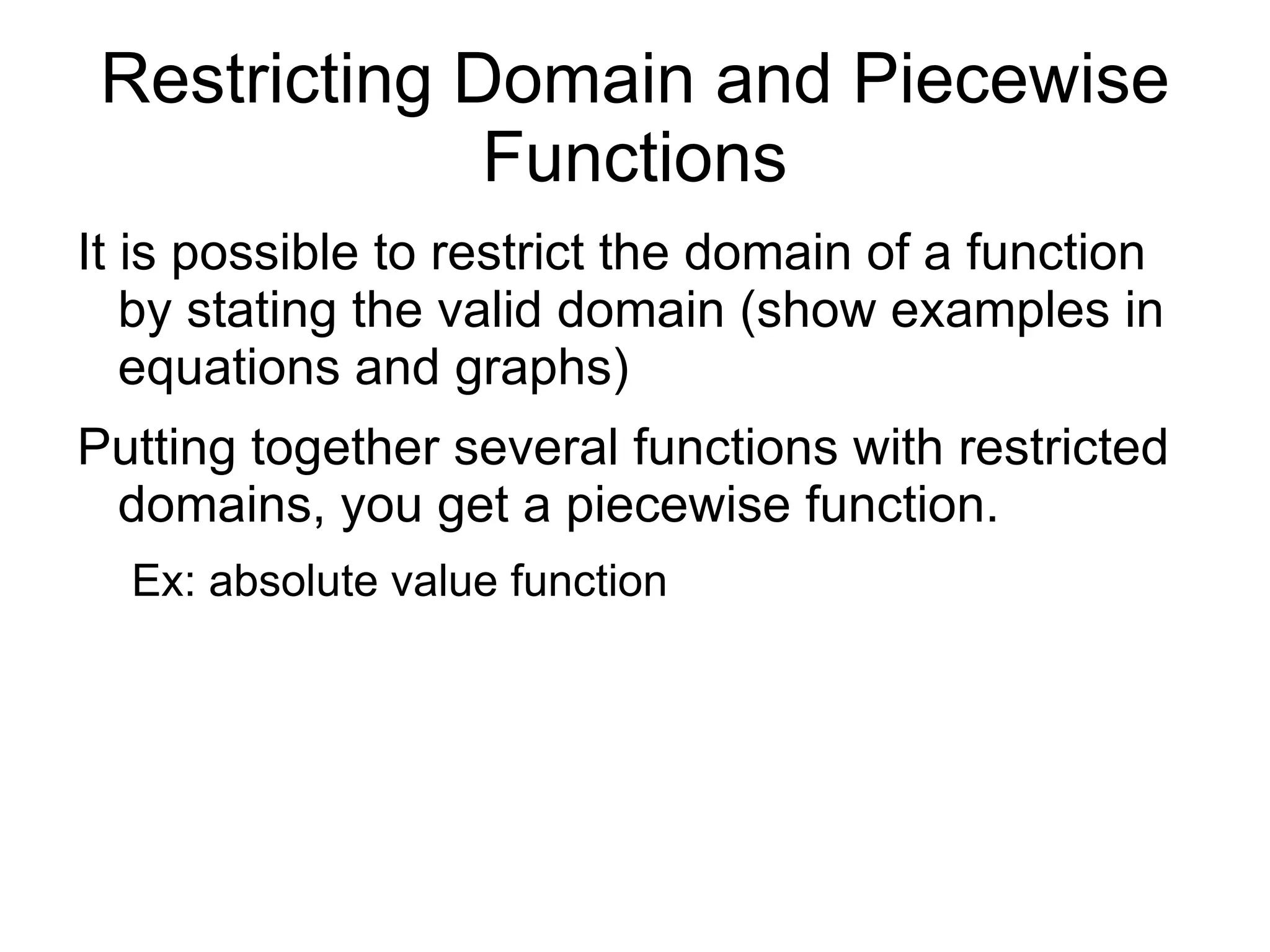 Restricting Domain and Piecewise Functions

It is possible to restrict the domain of a function by stating the valid domain (show examples in equations and graphs)

Putting together several functions with restricted domains, you get a piecewise function.

Ex: absolute value function